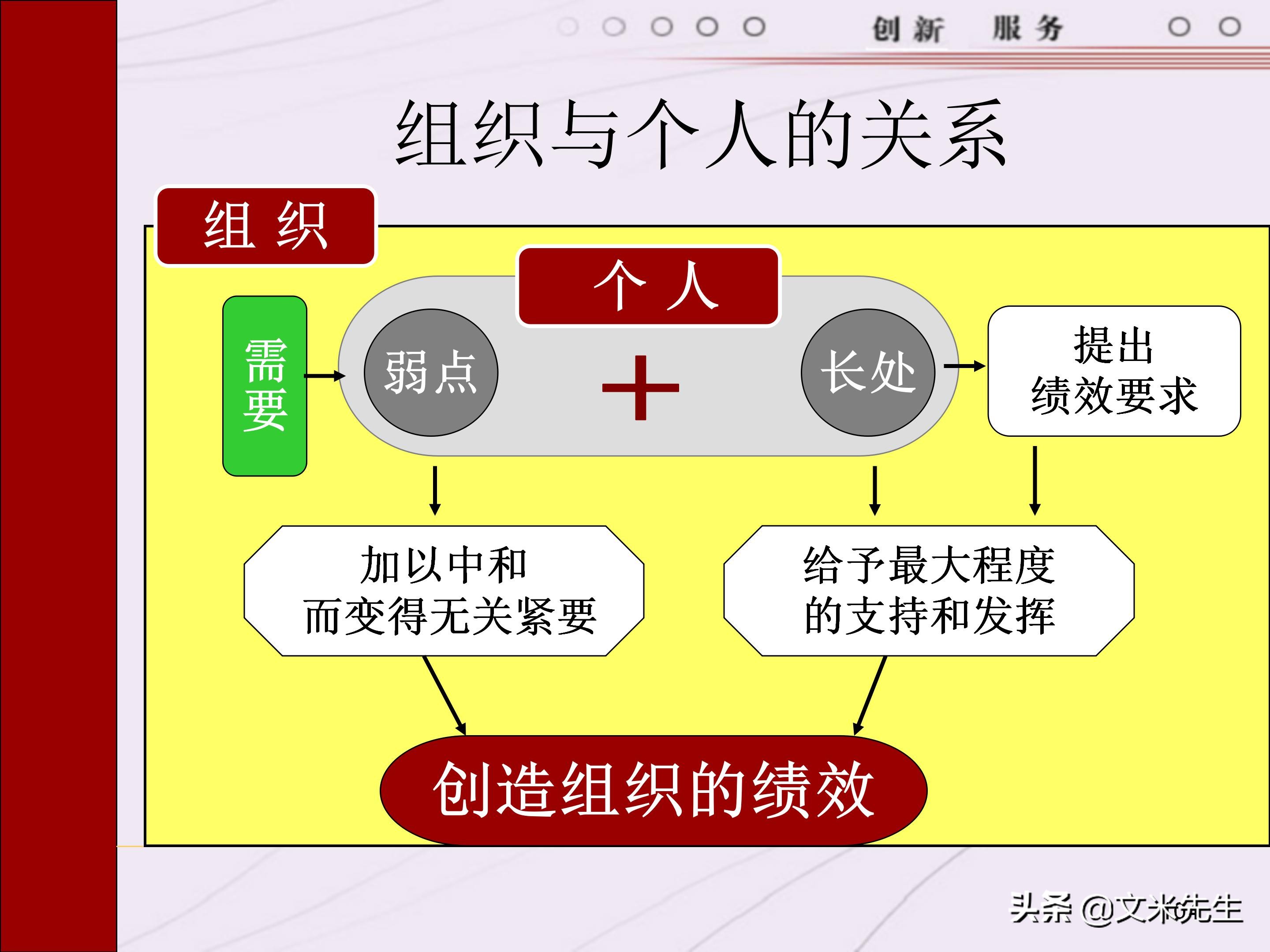 创新　服务

组织与个人的关系

组 织

个 人

需要

弱点

+

长处

提出
绩效要求

加以中和
而变得无关紧要

给予最大程度
的支持和发挥

创造组织的绩效

头条 @文米先生